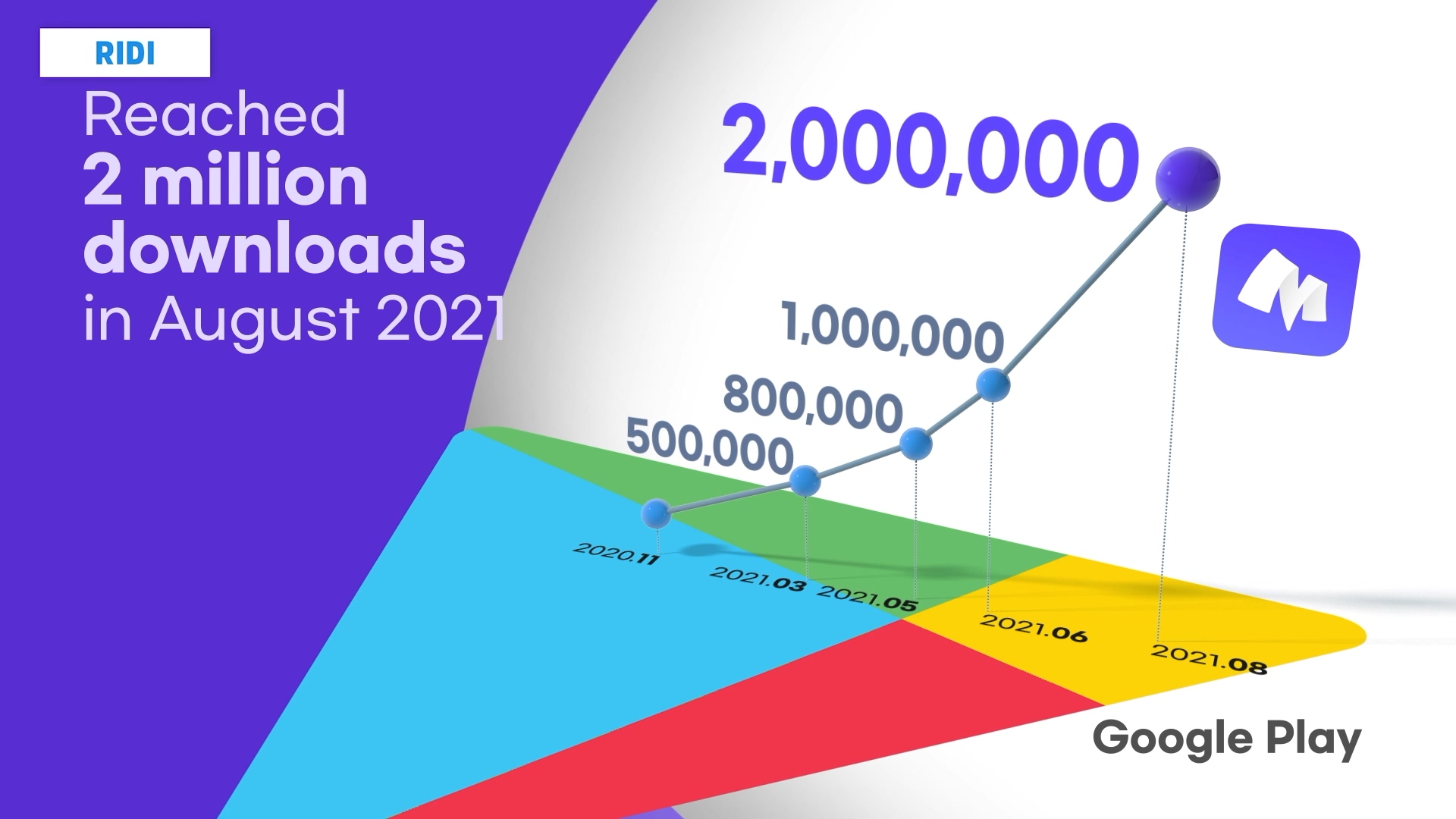 RIDI

Reached
2 million
downloads
in August 2021

2,000,000

1,000,000

800,000

500,000

2020.11

2021.03

2021.05

2021.06

2021.08

Google Play